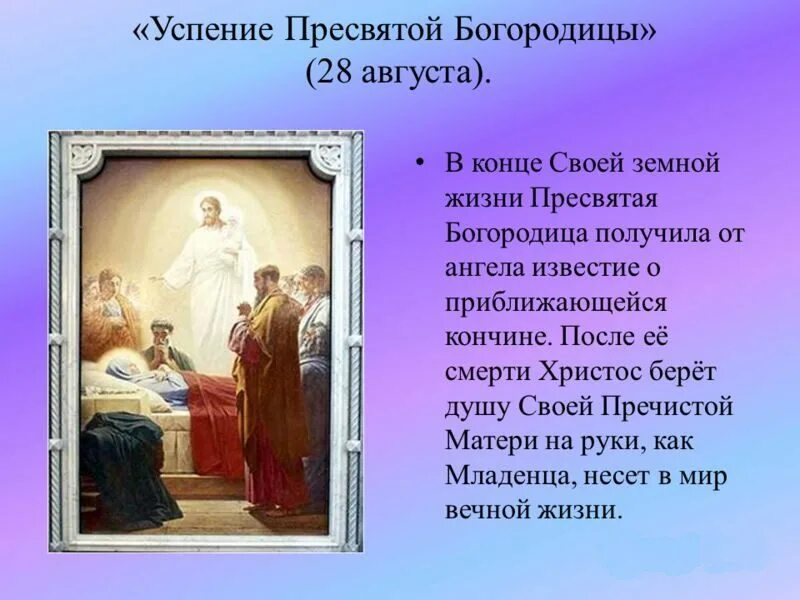 «Успение Пресвятой Богородицы» (28 августа).

• В конце Своей земной жизни Пресвятая Богородица получила от ангела известие о приближающейся кончине. После её смерти Христос берёт душу Своей Пречистой Матери на руки, как Младенца, несет в мир вечной жизни.